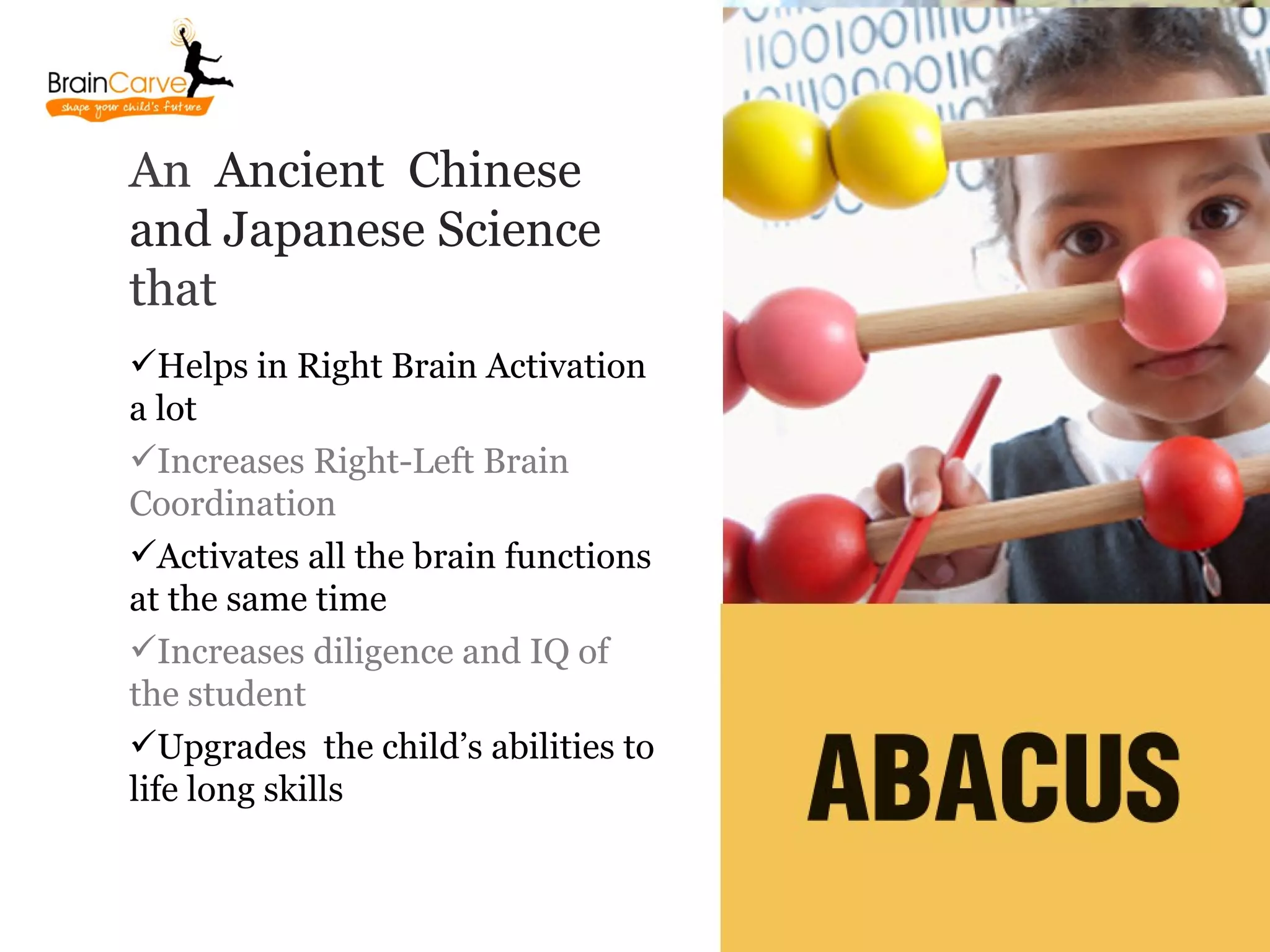 BrainCarve
shape your child's future

An Ancient Chinese and Japanese Science that

✓Helps in Right Brain Activation a lot

✓Increases Right-Left Brain Coordination

✓Activates all the brain functions at the same time

✓Increases diligence and IQ of the student

✓Upgrades the child's abilities to life long skills

ABACUS